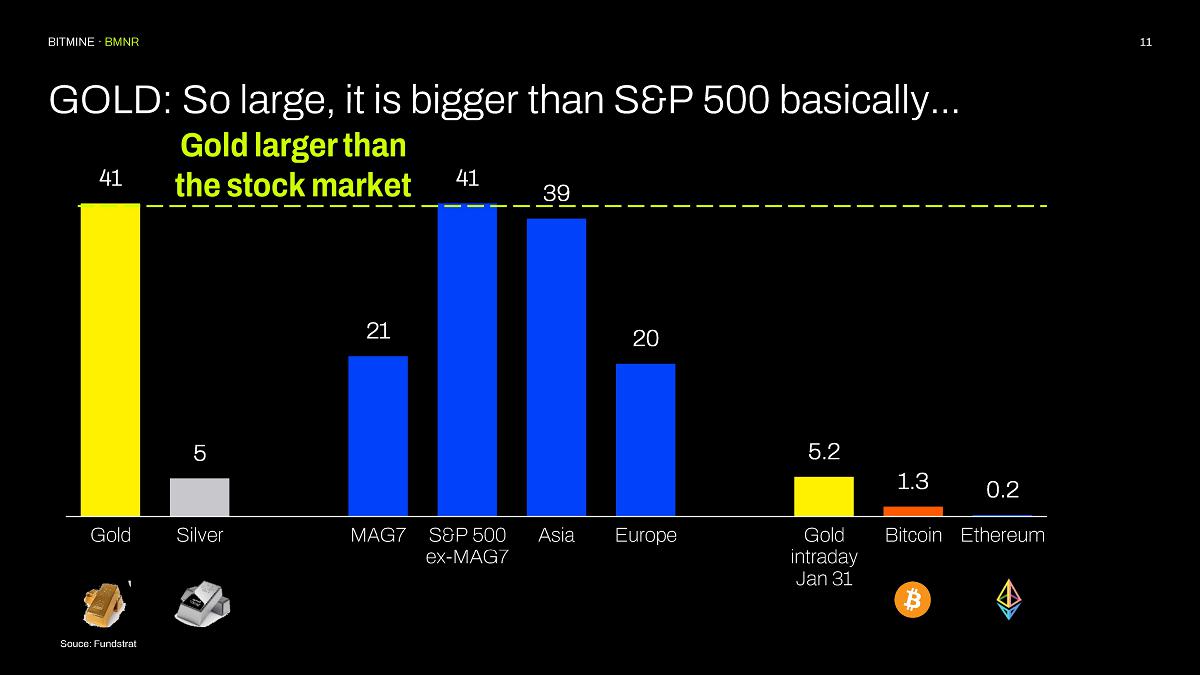 BITMINE · BMNR

11

GOLD: So large, it is bigger than S&P 500 basically...

Gold larger than the stock market

41

5

21

41

39

20

5.2

1.3

0.2

Gold

Silver

MAG7

S&P 500 ex-MAG7

Asia

Europe

Gold intraday Jan 31

Bitcoin

Ethereum

Souce: Fundstrat